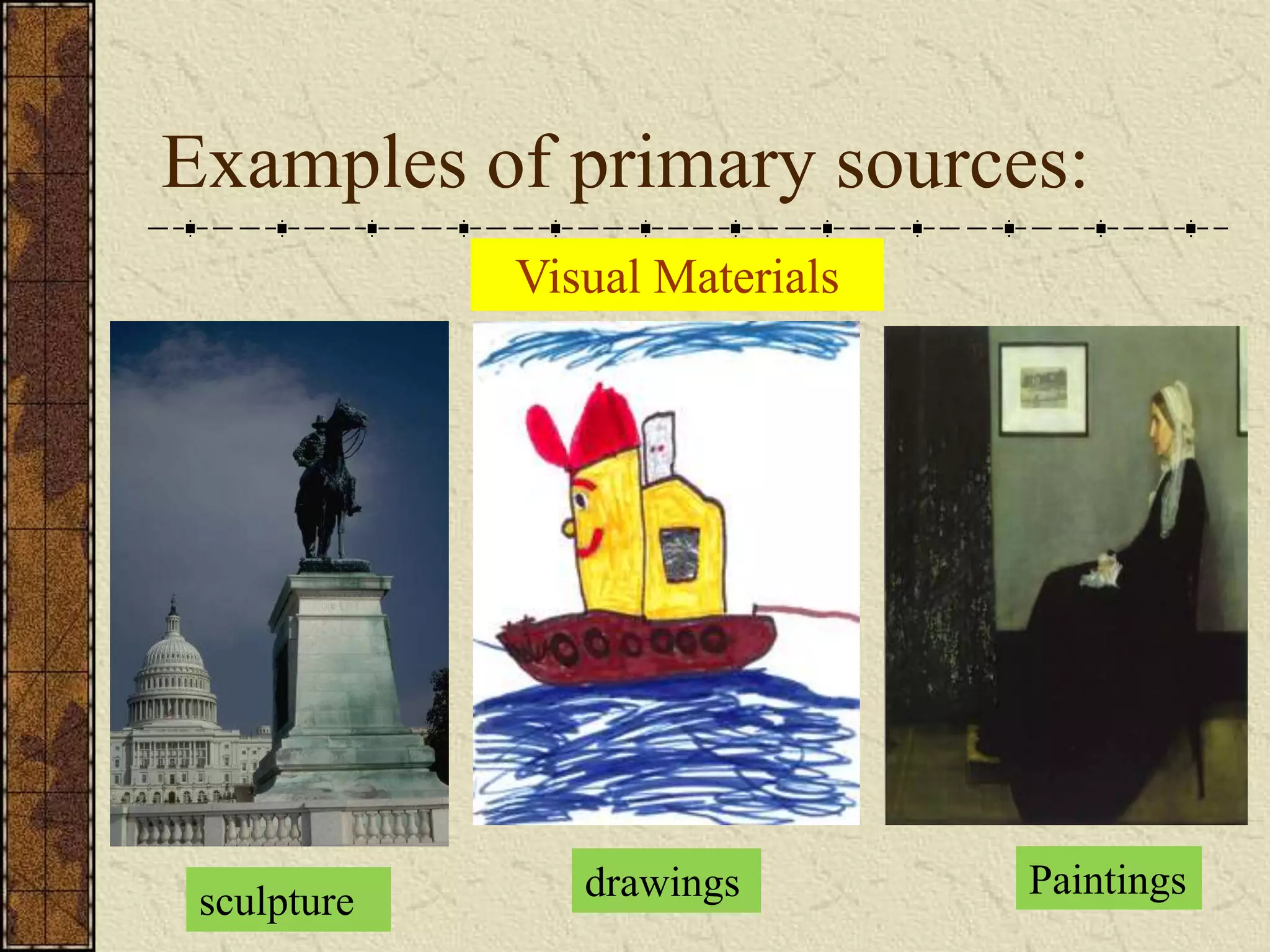 Examples of primary sources:

Visual Materials

sculpture

drawings

Paintings